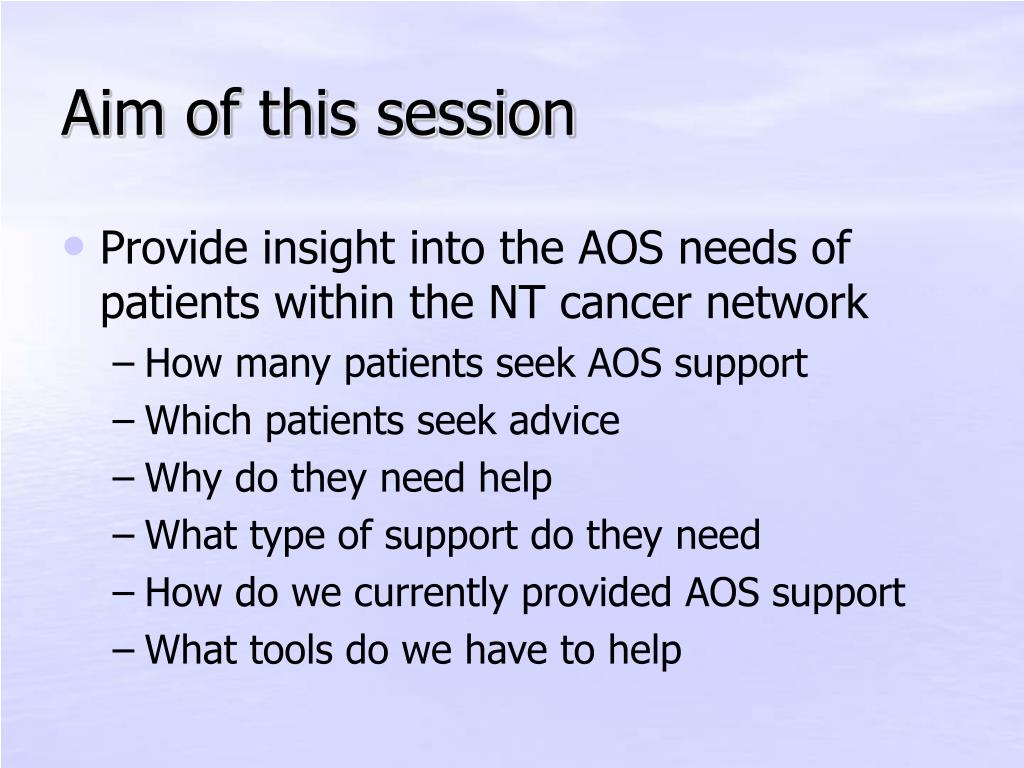 Aim of this session

• Provide insight into the AOS needs of patients within the NT cancer network
– How many patients seek AOS support
– Which patients seek advice
– Why do they need help
– What type of support do they need
– How do we currently provided AOS support
– What tools do we have to help